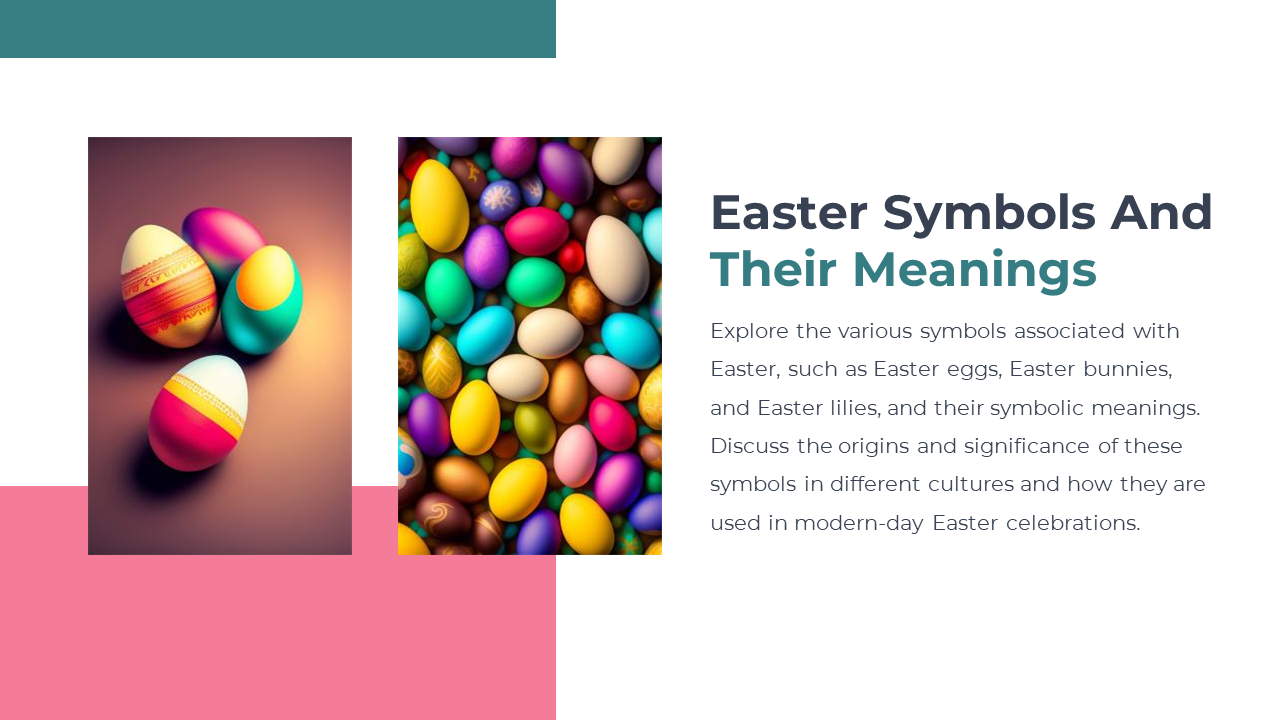 Easter Symbols And Their Meanings

Explore the various symbols associated with Easter, such as Easter eggs, Easter bunnies, and Easter lilies, and their symbolic meanings. Discuss the origins and significance of these symbols in different cultures and how they are used in modern-day Easter celebrations.